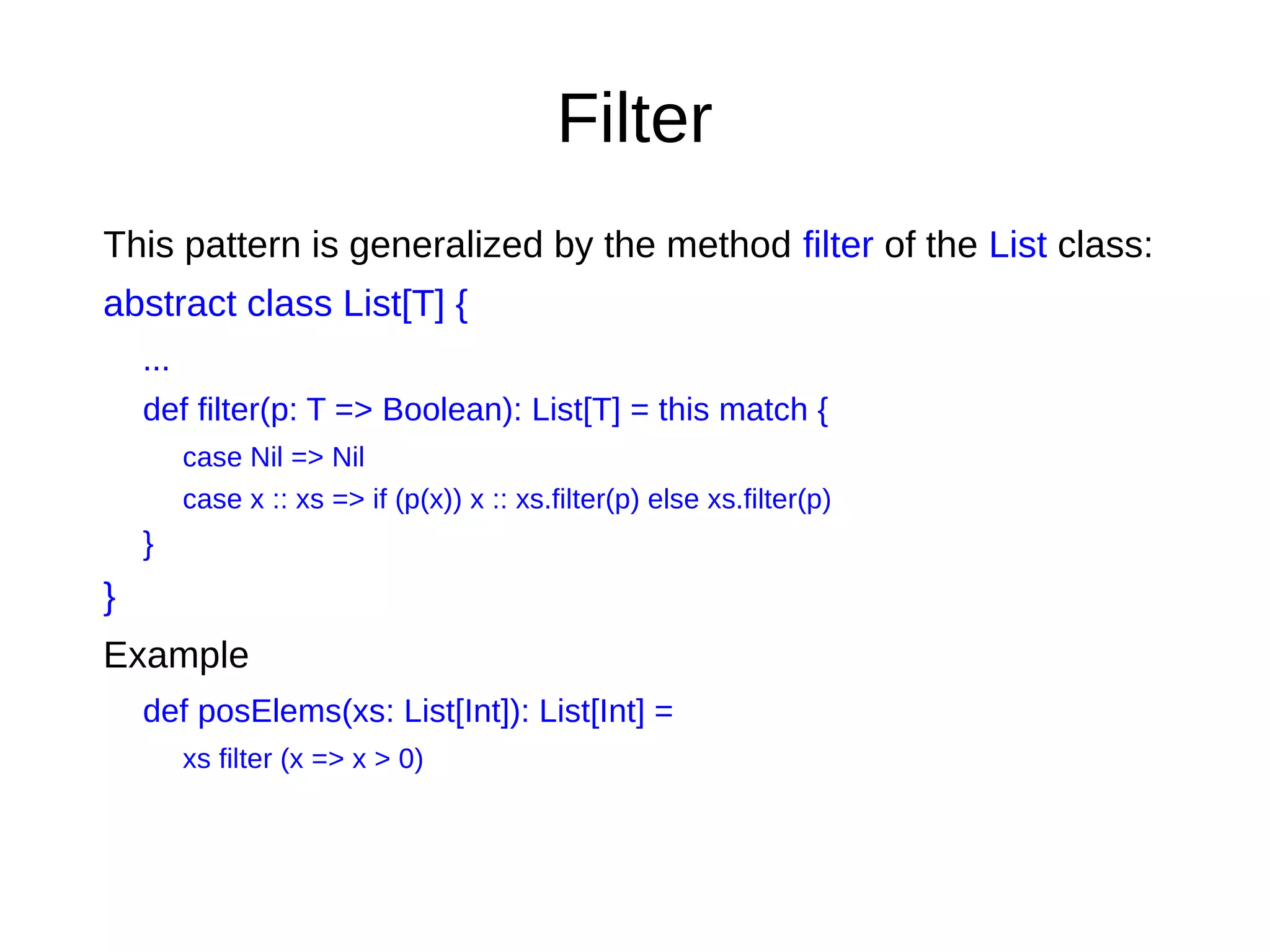 Filter

This pattern is generalized by the method filter of the List class:

abstract class List[T] {
...
def filter(p: T => Boolean): List[T] = this match {
case Nil => Nil
case x :: xs => if (p(x)) x :: xs.filter(p) else xs.filter(p)
}
}

Example

def posElems(xs: List[Int]): List[Int] =
xs filter (x => x > 0)